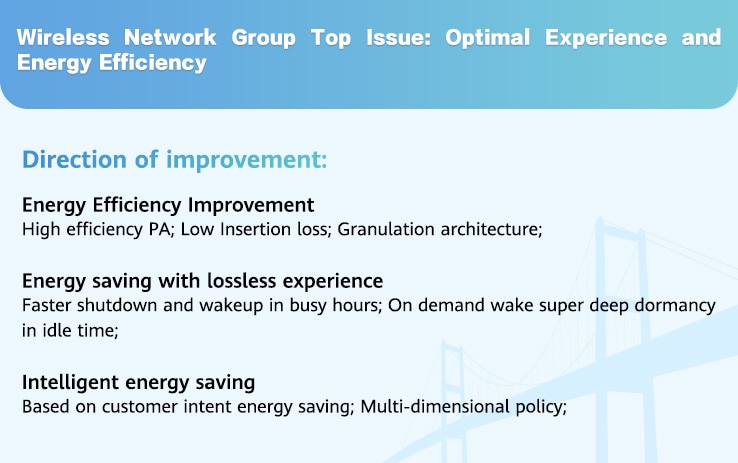 Wireless Network Group Top Issue: Optimal Experience and Energy Efficiency

Direction of improvement:

Energy Efficiency Improvement
High efficiency PA; Low Insertion loss; Granulation architecture;

Energy saving with lossless experience
Faster shutdown and wakeup in busy hours; On demand wake super deep dormancy in idle time;

Intelligent energy saving
Based on customer intent energy saving; Multi-dimensional policy;